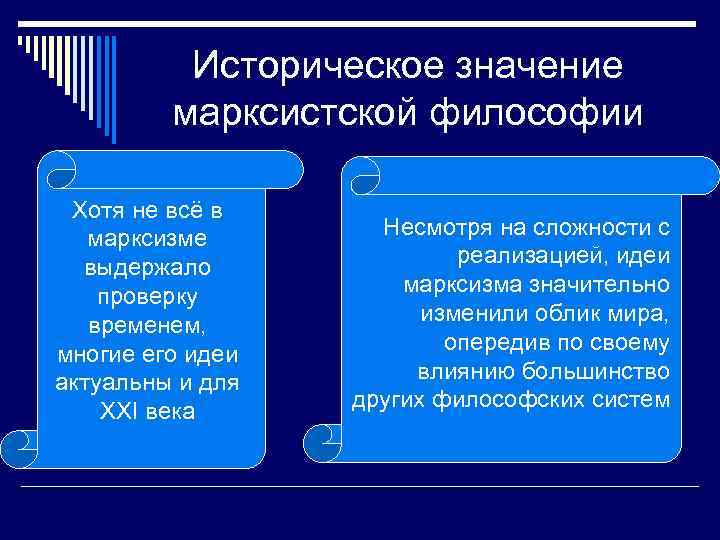 Историческое значение марксистской философии

Хотя не всё в марксизме выдержало проверку временем, многие его идеи актуальны и для XXI века

Несмотря на сложности с реализацией, идеи марксизма значительно изменили облик мира, опередив по своему влиянию большинство других философских систем